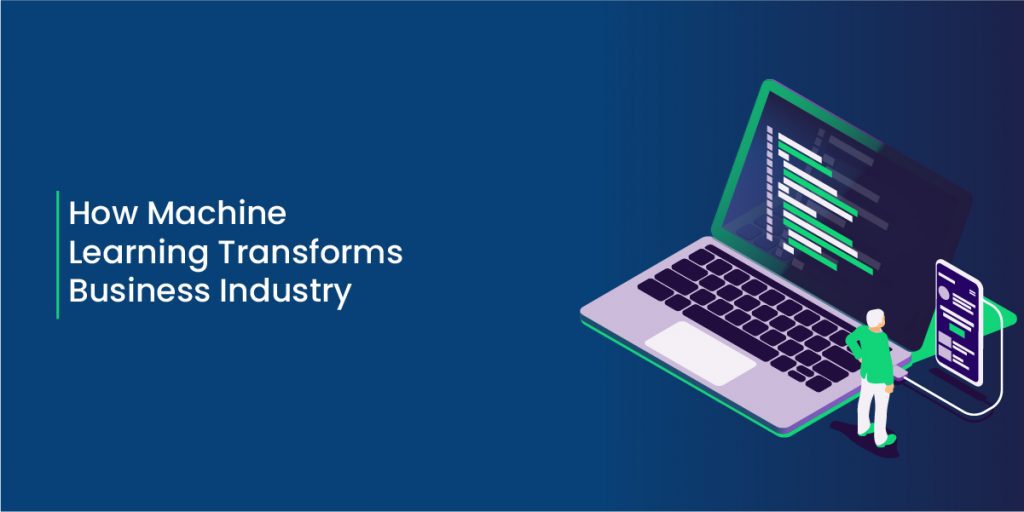 How Machine Learning Transforms Business Industry